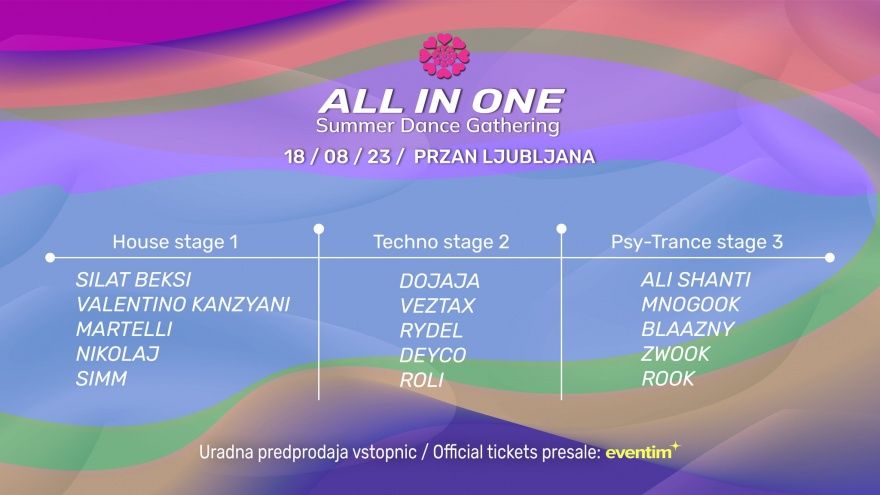 ALL IN ONE
Summer Dance Gathering
18 / 08 / 23 / PRZAN LJUBLJANA

| House stage 1 | Techno stage 2 | Psy-Trance stage 3 |
|---|---|---|
| SILAT BEKSI | DOJAJA | ALI SHANTI |
| VALENTINO KANZYANI | VEZTAX | MNOGOOK |
| MARTELLI | RYDEL | BLAAZNY |
| NIKOLAJ | DEYCO | ZWOOK |
| SIMM | ROLI | ROOK |

Uradna predprodaja vstopnic / Official tickets presale: eventim